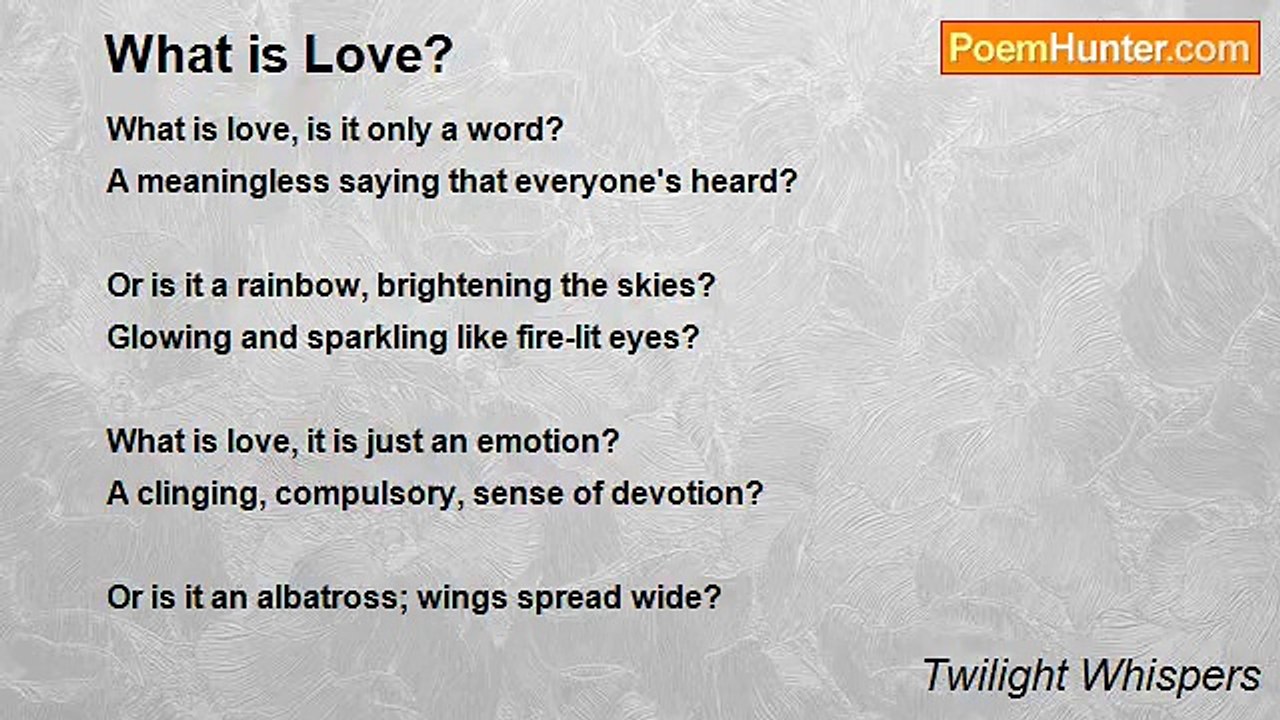 What is Love?

PoemHunter.com

What is love, is it only a word?
A meaningless saying that everyone's heard?

Or is it a rainbow, brightening the skies?
Glowing and sparkling like fire-lit eyes?

What is love, it is just an emotion?
A clinging, compulsory, sense of devotion?

Or is it an albatross; wings spread wide?

Twilight Whispers